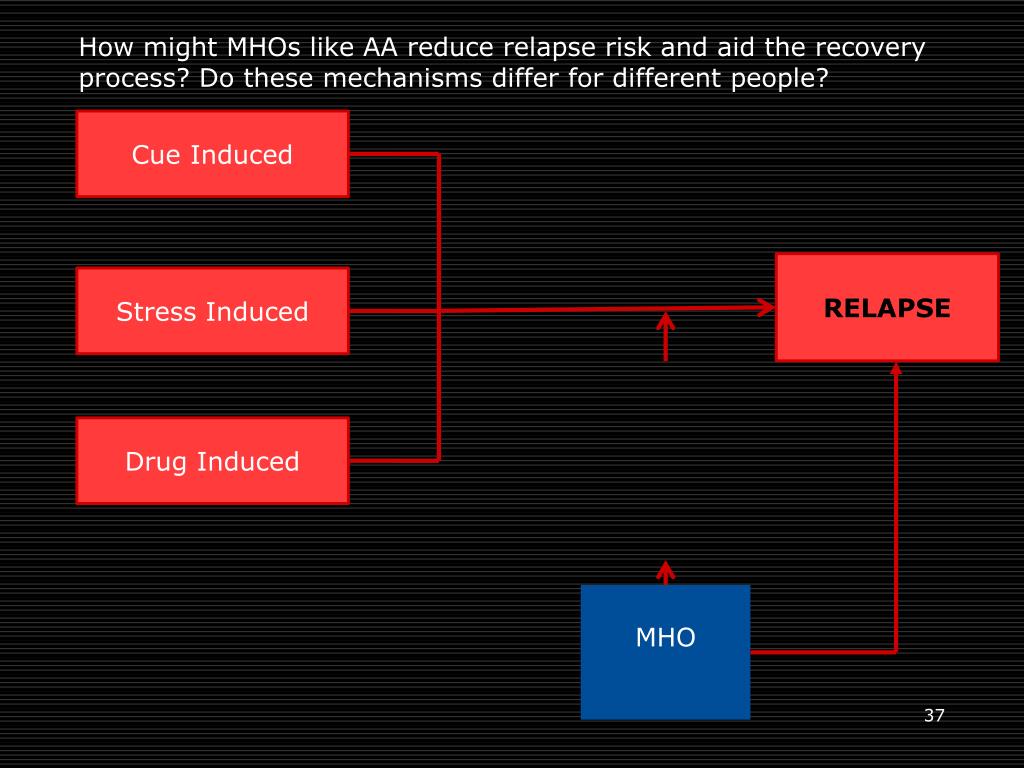 How might MHOs like AA reduce relapse risk and aid the recovery process? Do these mechanisms differ for different people?

Cue Induced

Stress Induced

Drug Induced

RELAPSE

MHO

37